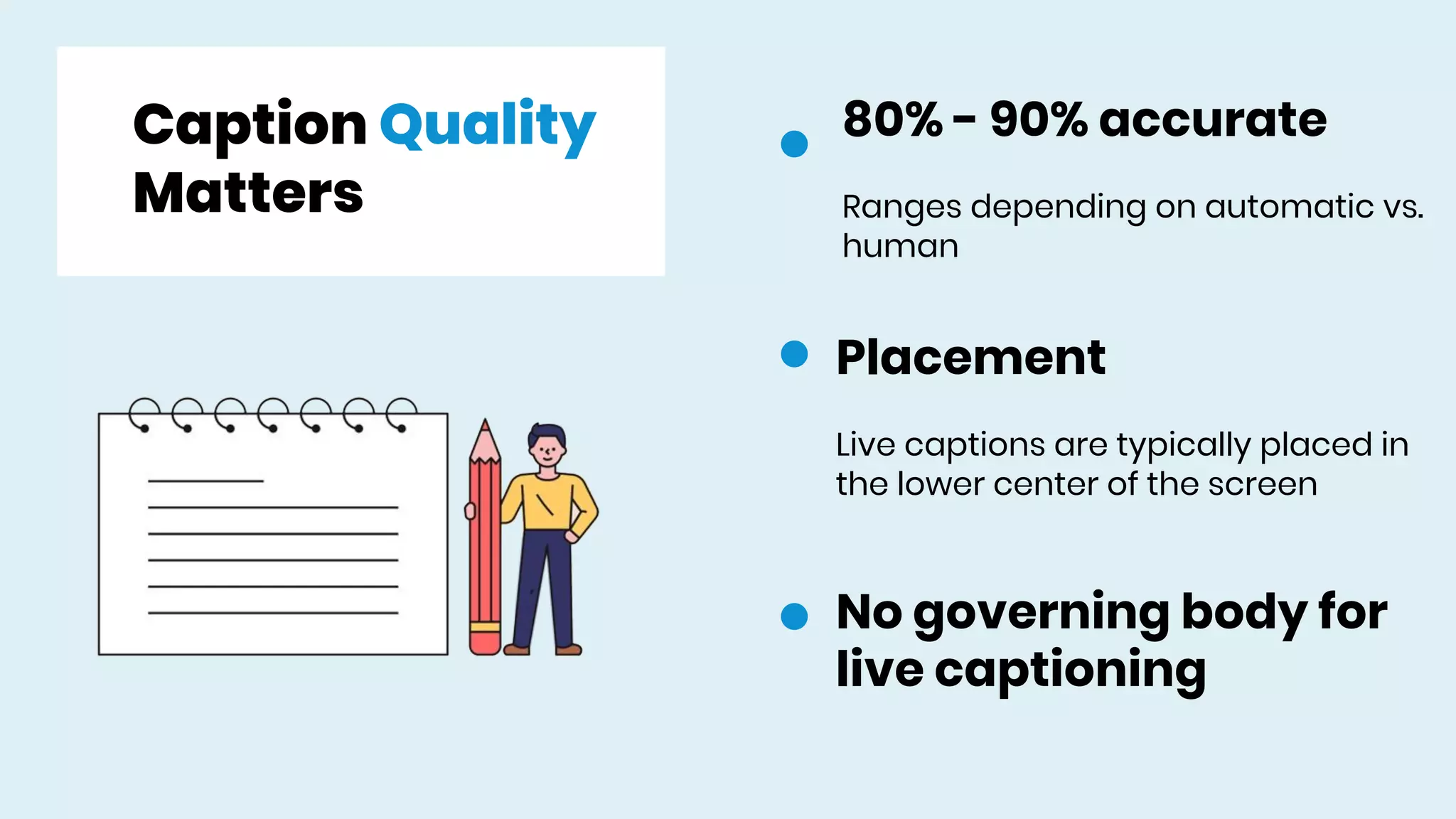 Caption Quality Matters

80% - 90% accurate

Ranges depending on automatic vs. human

Placement

Live captions are typically placed in the lower center of the screen

No governing body for live captioning